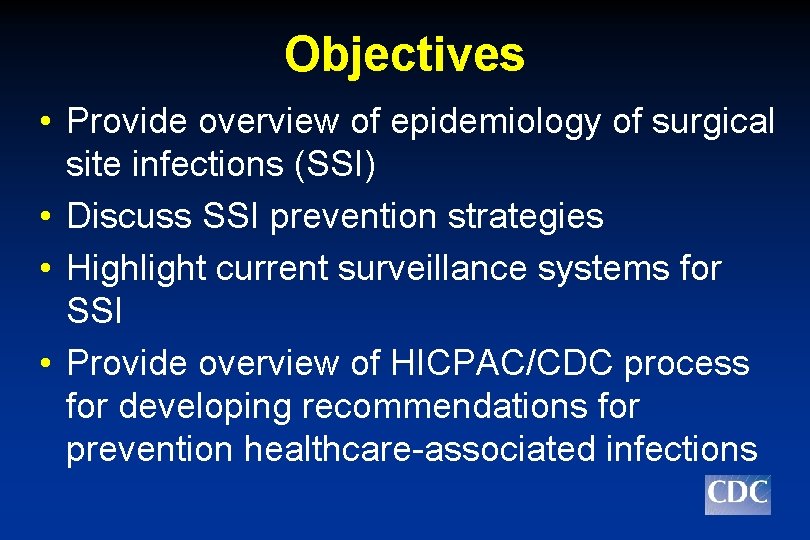 Objectives

• Provide overview of epidemiology of surgical site infections (SSI)

• Discuss SSI prevention strategies

• Highlight current surveillance systems for SSI

• Provide overview of HICPAC/CDC process for developing recommendations for prevention healthcare-associated infections

CDC